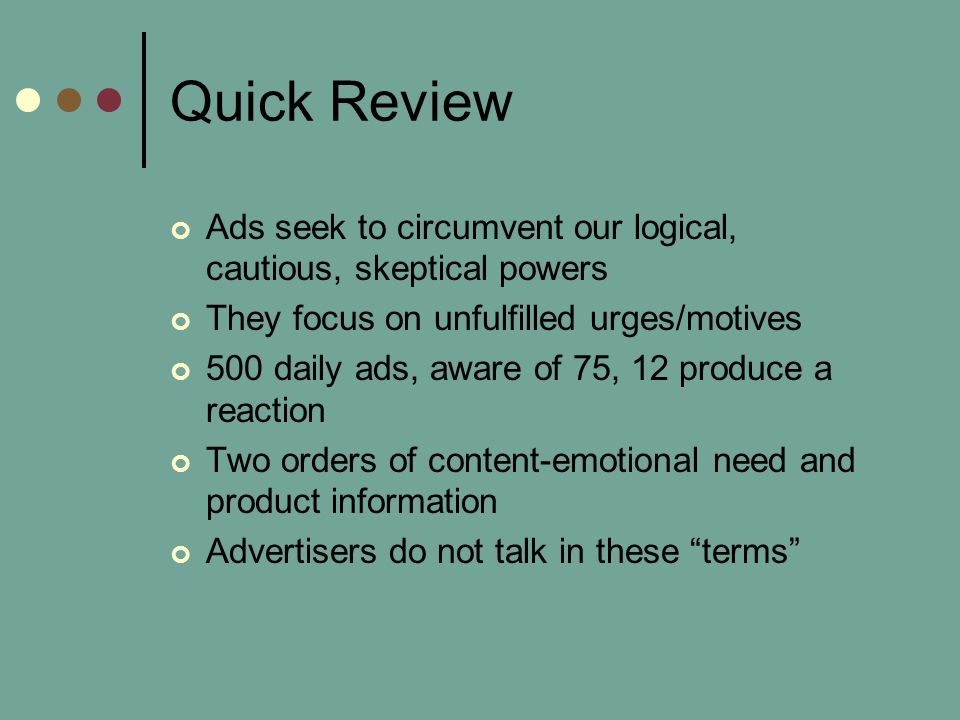 Quick Review

Ads seek to circumvent our logical, cautious, skeptical powers

They focus on unfulfilled urges/motives

500 daily ads, aware of 75, 12 produce a reaction

Two orders of content-emotional need and product information

Advertisers do not talk in these “terms”